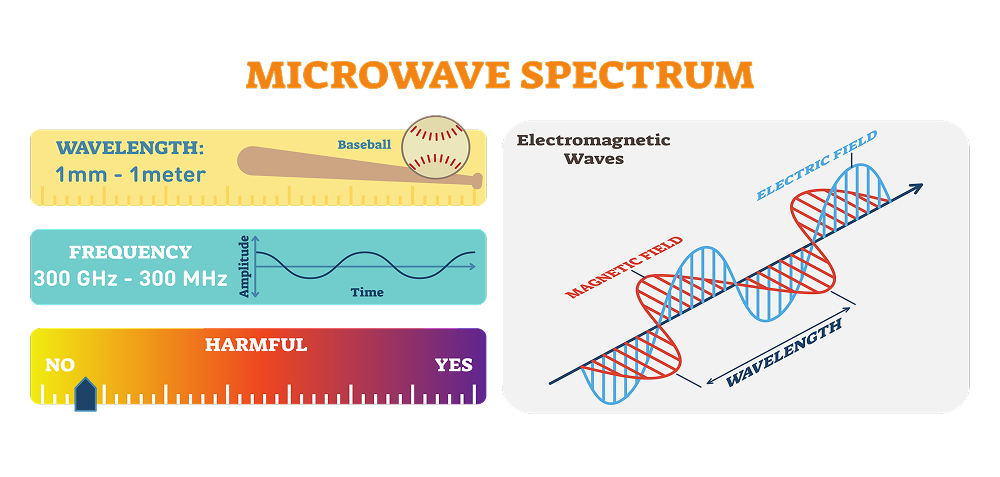 MICROWAVE SPECTRUM

WAVELENGTH:
1mm - 1meter

Baseball

FREQUENCY
300 GHz - 300 MHz

Amplitude

Time

HARMFUL

NO

YES

Electromagnetic Waves

ELECTRIC FIELD

MAGNETIC FIELD

WAVELENGTH